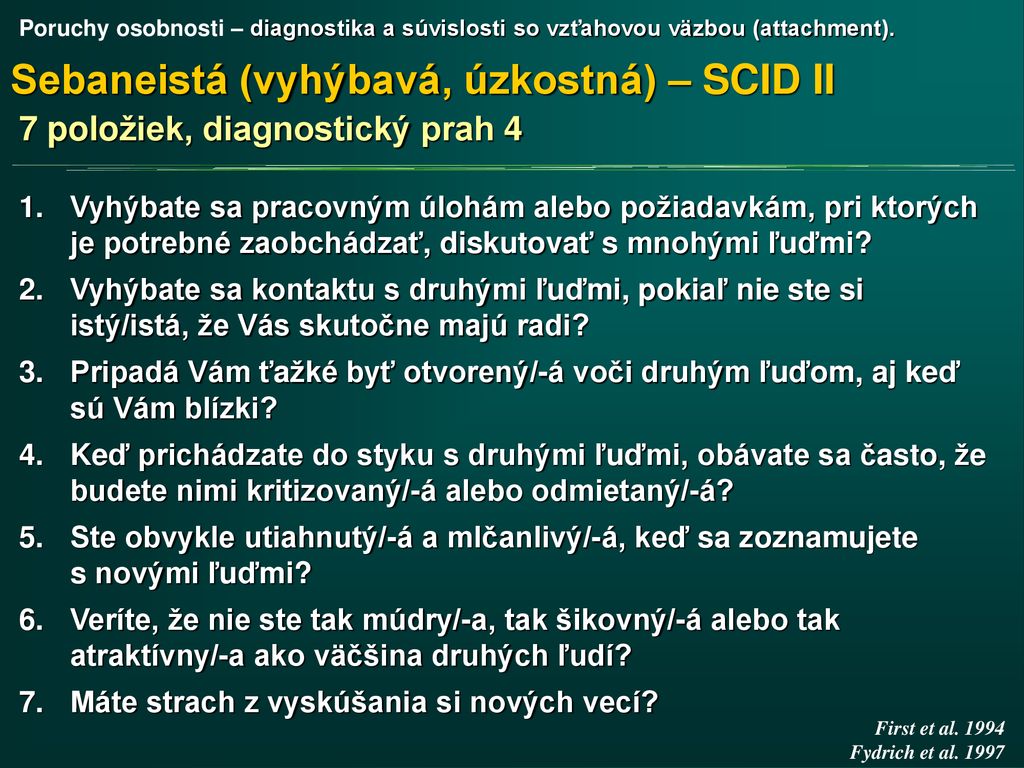 Poruchy osobnosti – diagnostika a súvislosti so vzťahovou väzbou (attachment).

Sebaneistá (vyhýbavá, úzkostná) – SCID II
7 položiek, diagnostický prah 4

1. Vyhýbate sa pracovným úlohám alebo požiadavkám, pri ktorých je potrebné zaobchádzať, diskutovať s mnohými ľuďmi?
2. Vyhýbate sa kontaktu s druhými ľuďmi, pokiaľ nie ste si istý/istá, že Vás skutočne majú radi?
3. Pripadá Vám ťažké byť otvorený/-á voči druhým ľuďom, aj keď sú Vám blízki?
4. Keď prichádzate do styku s druhými ľuďmi, obávate sa často, že budete nimi kritizovaný/-á alebo odmietaný/-á?
5. Ste obvykle utiahnutý/-á a mlčanlivý/-á, keď sa zoznamujete s novými ľuďmi?
6. Veríte, že nie ste tak múdry/-a, tak šikovný/-á alebo tak atraktívny/-a ako väčšina druhých ľudí?
7. Máte strach z vyskúšania si nových vecí?

First et al. 1994
Fydrich et al. 1997